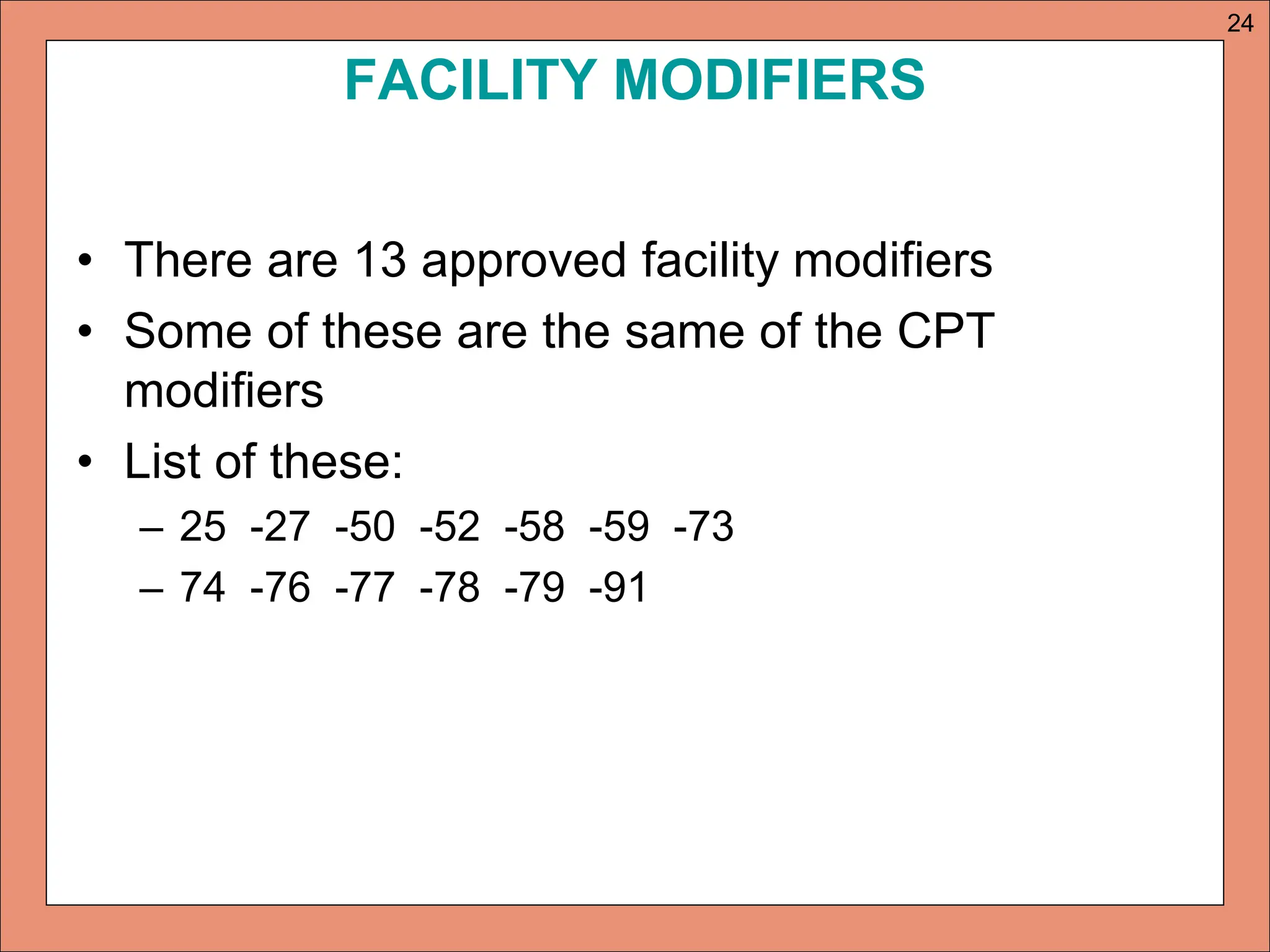 24

FACILITY MODIFIERS

• There are 13 approved facility modifiers
• Some of these are the same of the CPT modifiers
• List of these:
– 25 -27 -50 -52 -58 -59 -73
– 74 -76 -77 -78 -79 -91